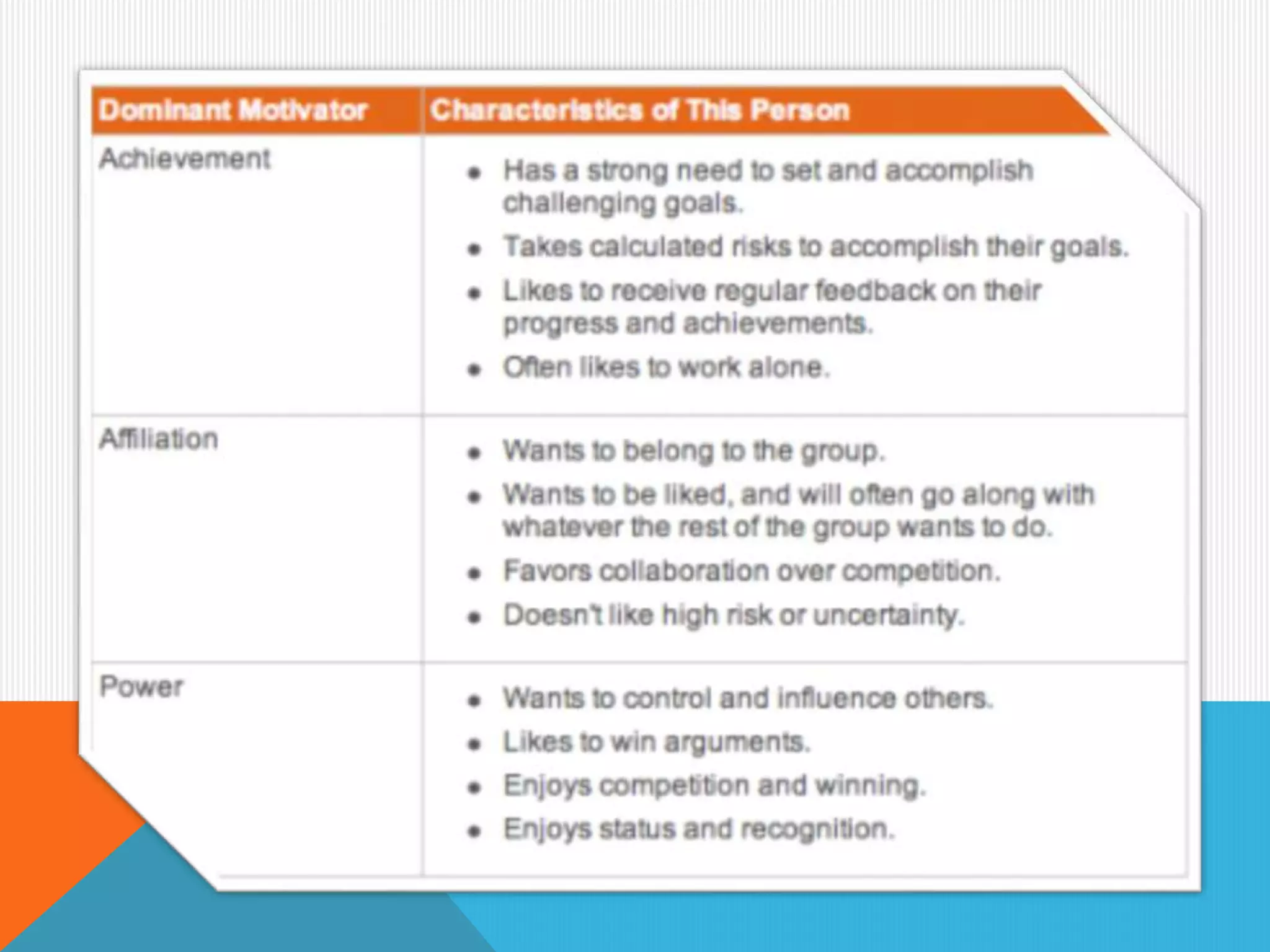 | Dominant Motivator | Characteristics of This Person |
|---|---|
| Achievement | • Has a strong need to set and accomplish challenging goals. • Takes calculated risks to accomplish their goals. • Likes to receive regular feedback on their progress and achievements. • Often likes to work alone. |
| Affiliation | • Wants to belong to the group. • Wants to be liked, and will often go along with whatever the rest of the group wants to do. • Favors collaboration over competition. • Doesn't like high risk or uncertainty. |
| Power | • Wants to control and influence others. • Likes to win arguments. • Enjoys competition and winning. • Enjoys status and recognition. |